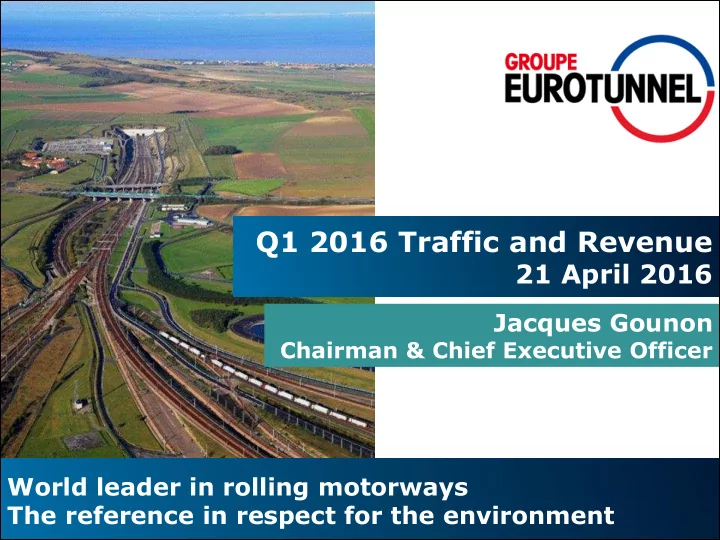 GROUPE
EUROTUNNEL

Q1 2016 Traffic and Revenue
21 April 2016

Jacques Gounon
Chairman & Chief Executive Officer

World leader in rolling motorways
The reference in respect for the environment